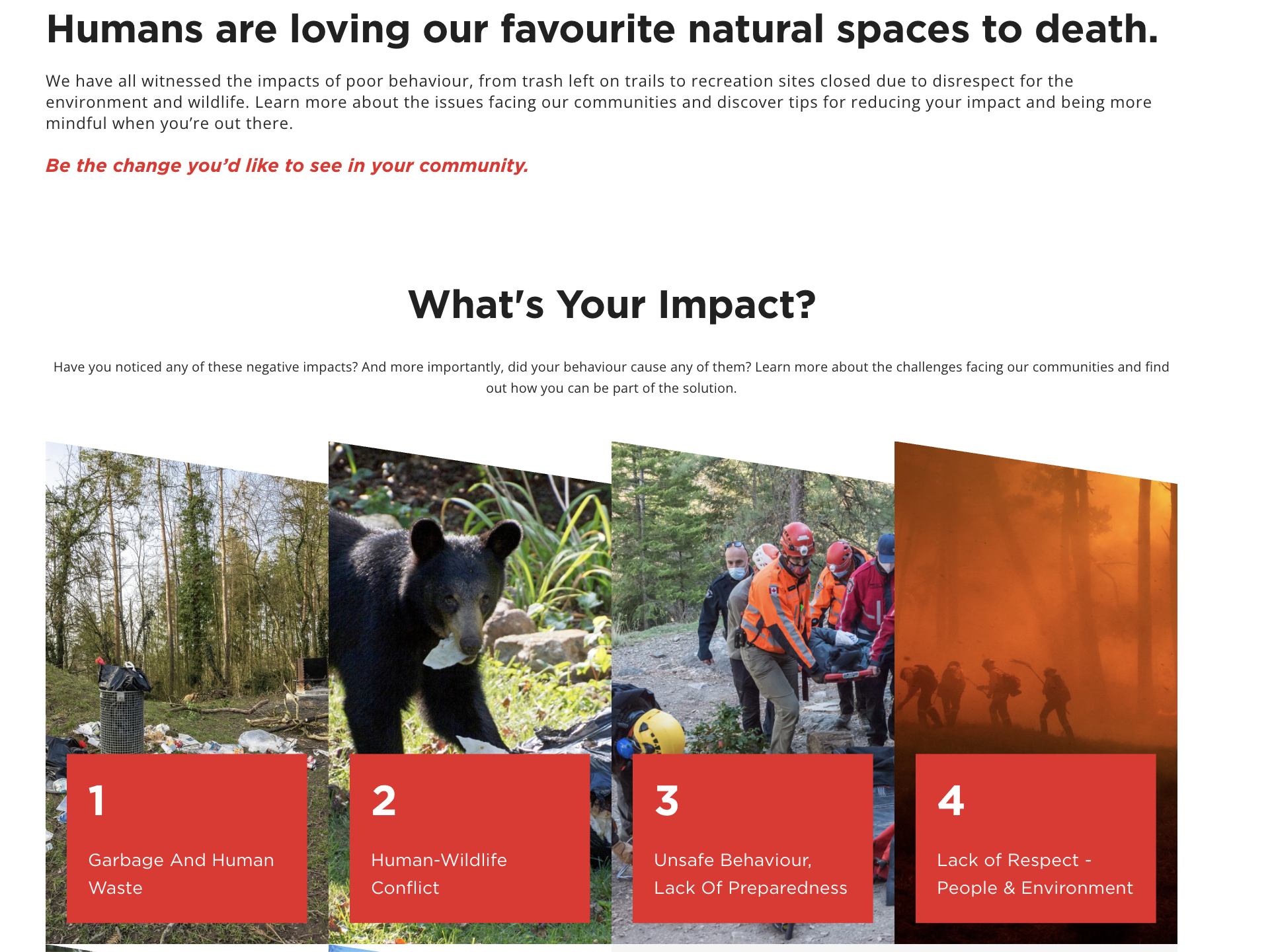 Humans are loving our favourite natural spaces to death.

We have all witnessed the impacts of poor behaviour, from trash left on trails to recreation sites closed due to disrespect for the environment and wildlife. Learn more about the issues facing our communities and discover tips for reducing your impact and being more mindful when you're out there.

Be the change you'd like to see in your community.

What's Your Impact?

Have you noticed any of these negative impacts? And more importantly, did your behaviour cause any of them? Learn more about the challenges facing our communities and find out how you can be part of the solution.

1

Garbage And Human Waste

2

Human-Wildlife Conflict

3

Unsafe Behaviour, Lack Of Preparedness

4

Lack of Respect - People & Environment